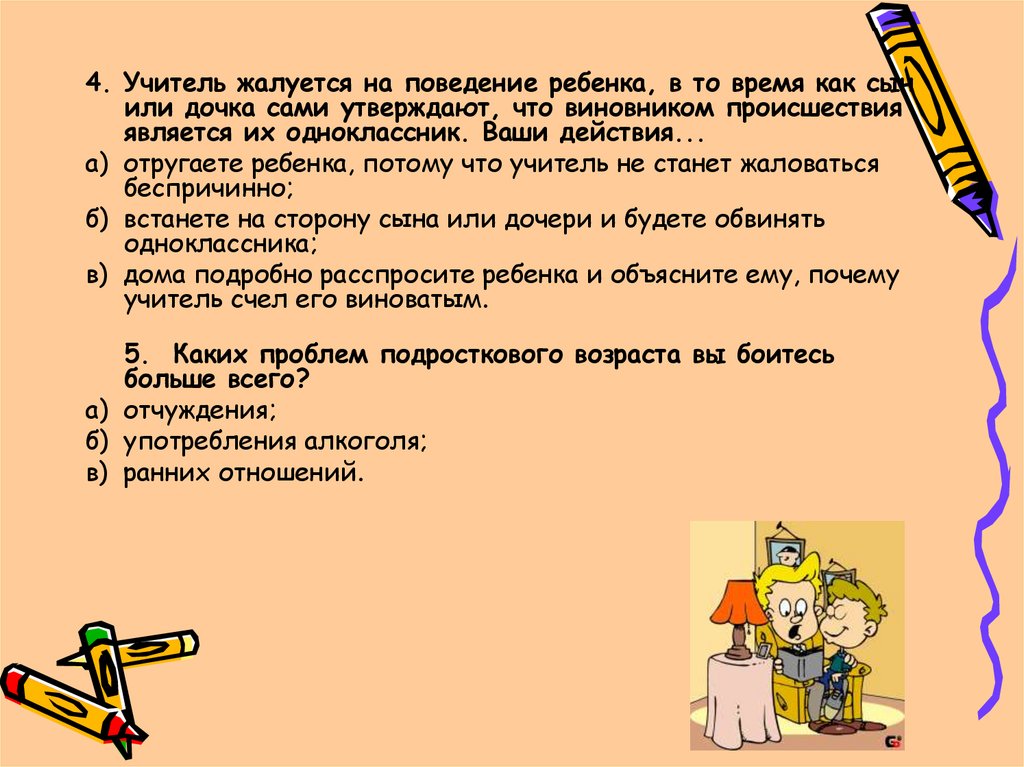 4. Учитель жалуется на поведение ребенка, в то время как сын или дочка сами утверждают, что виновником происшествия является их одноклассник. Ваши действия...

а) отругаете ребенка, потому что учитель не станет жаловаться беспричинно;

б) встанете на сторону сына или дочери и будете обвинять одноклассника;

в) дома подробно расспросите ребенка и объясните ему, почему учитель счел его виноватым.

5. Каких проблем подросткового возраста вы боитесь больше всего?

а) отчуждения;

б) употребления алкоголя;

в) ранних отношений.